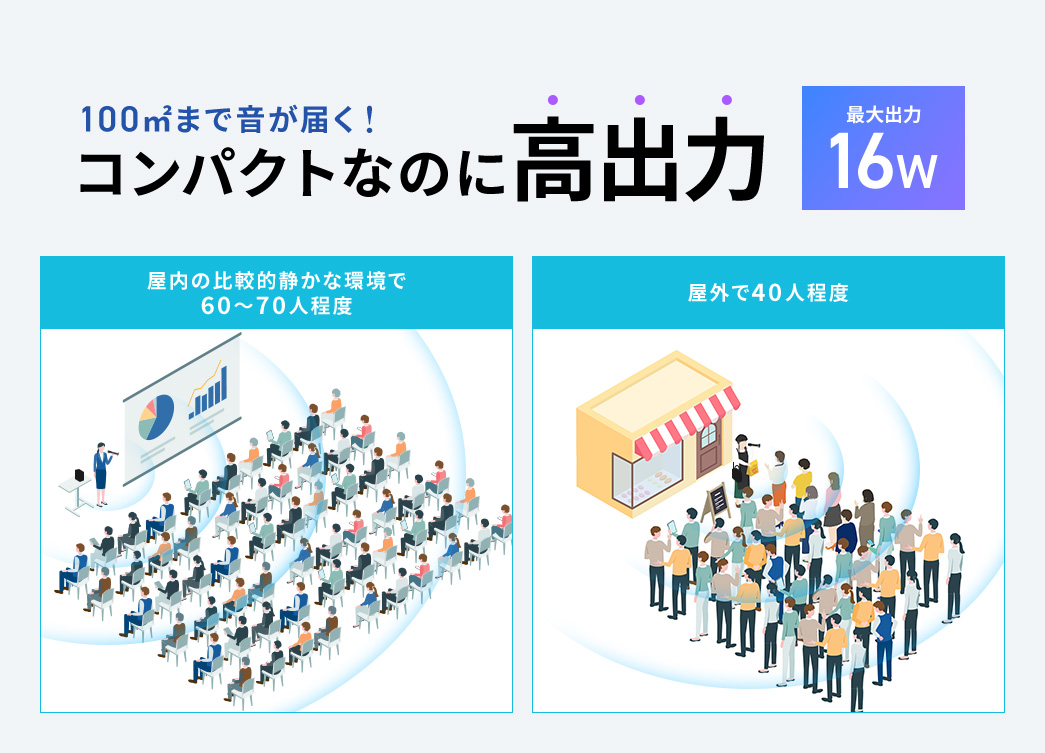 100㎡まで音が届く！
コンパクトなのに高出力

最大出力
16W

屋内の比較的静かな環境で
60〜70人程度

屋外で40人程度